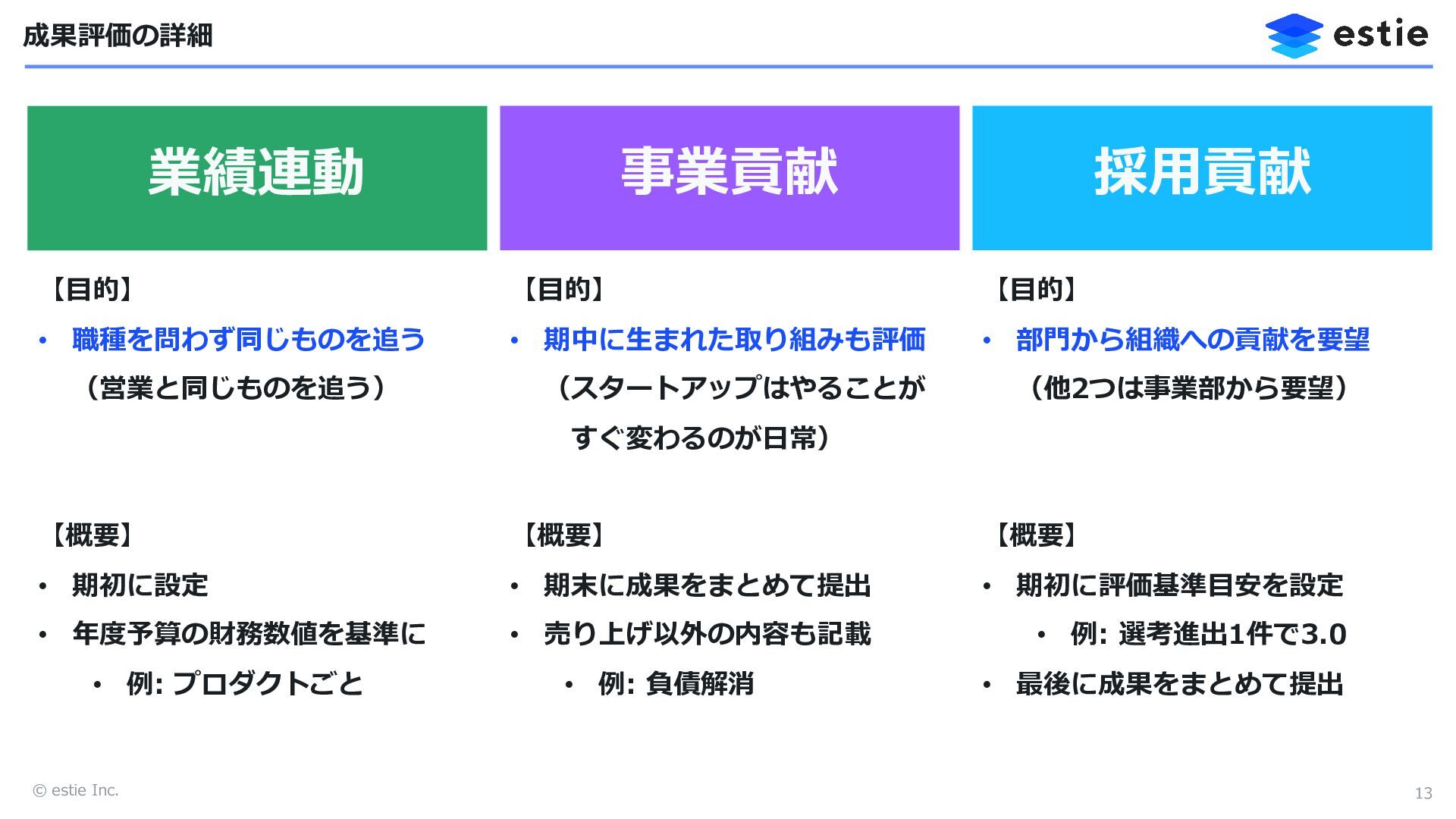 成果評価の詳細

estie

業績連動

【目的】
• 職種を問わず同じものを追う
（営業と同じものを追う）

【概要】
• 期初に設定
• 年度予算の財務数値を基準に
 • 例: プロダクトごと

事業貢献

【目的】
• 期中に生まれた取り組みも評価
（スタートアップはやることがすぐ変わるのが日常）

【概要】
• 期末に成果をまとめて提出
• 売り上げ以外の内容も記載
 • 例: 負債解消

採用貢献

【目的】
• 部門から組織への貢献を要望
（他2つは事業部から要望）

【概要】
• 期初に評価基準目安を設定
 • 例: 選考進出1件で3.0
• 最後に成果をまとめて提出

© estie Inc.

13